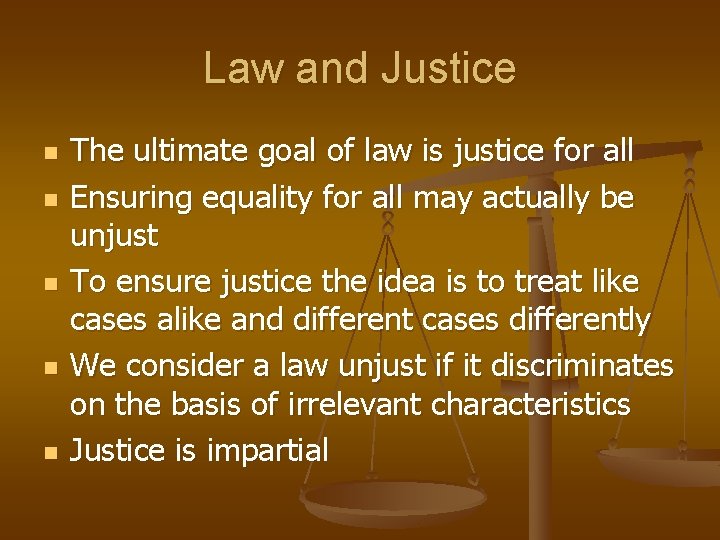 Law and Justice

- The ultimate goal of law is justice for all
- Ensuring equality for all may actually be unjust
- To ensure justice the idea is to treat like cases alike and different cases differently
- We consider a law unjust if it discriminates on the basis of irrelevant characteristics
- Justice is impartial